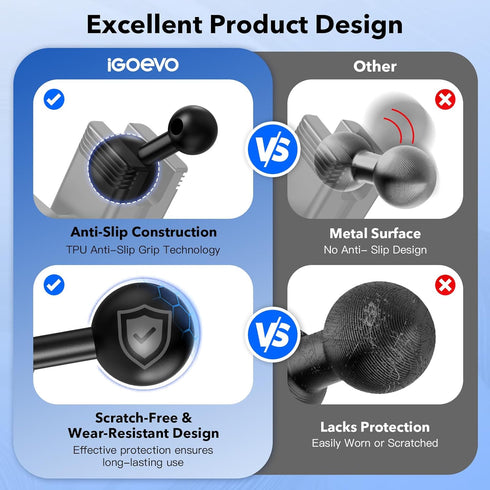 Excellent Product Design

iGOEVO

Anti-Slip Construction
TPU Anti-Slip Grip Technology

Scratch-Free & Wear-Resistant Design
Effective protection ensures long-lasting use

VS

VS

Other

Metal Surface
No Anti- Slip Design

Lacks Protection
Easily Worn or Scratched